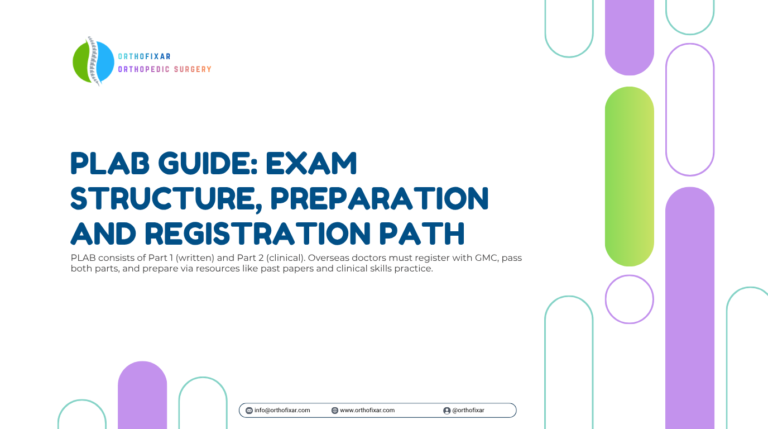 ORTHOFIXAR
ORTHOPEDIC SURGERY

PLAB GUIDE: EXAM STRUCTURE, PREPARATION AND REGISTRATION PATH

PLAB consists of Part 1 (written) and Part 2 (clinical). Overseas doctors must register with GMC, pass both parts, and prepare via resources like past papers and clinical skills practice.

info@orthofixar.com www.orthofixar.com @orthofixar